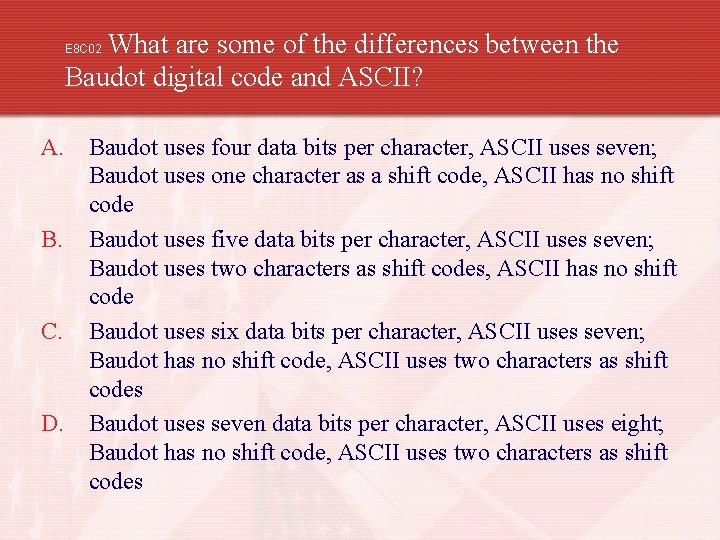 E8C02 What are some of the differences between the Baudot digital code and ASCII?

A. Baudot uses four data bits per character, ASCII uses seven; Baudot uses one character as a shift code, ASCII has no shift code

B. Baudot uses five data bits per character, ASCII uses seven; Baudot uses two characters as shift codes, ASCII has no shift code

C. Baudot uses six data bits per character, ASCII uses seven; Baudot has no shift code, ASCII uses two characters as shift codes

D. Baudot uses seven data bits per character, ASCII uses eight; Baudot has no shift code, ASCII uses two characters as shift codes